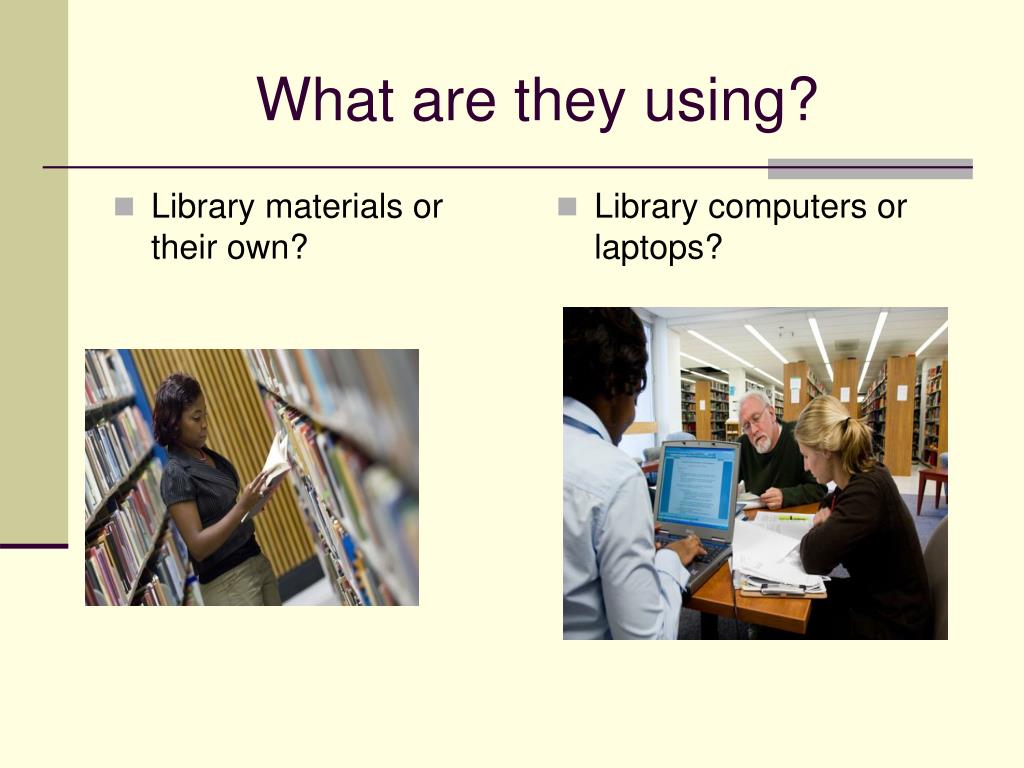 What are they using?

Library materials or their own?

Library computers or laptops?